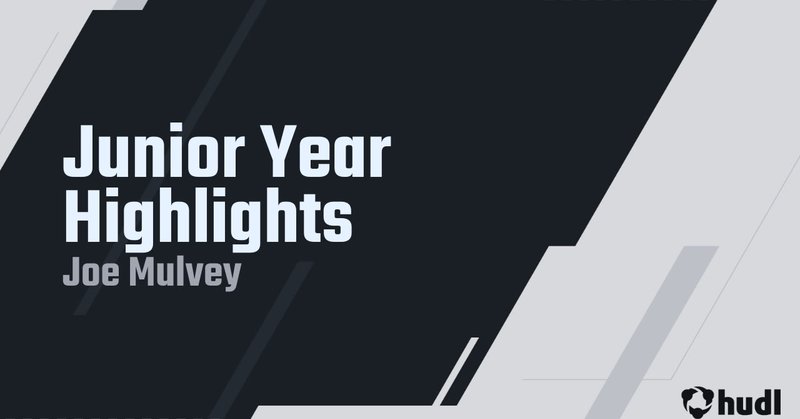 Junior Year Highlights
Joe Mulvey

hudl